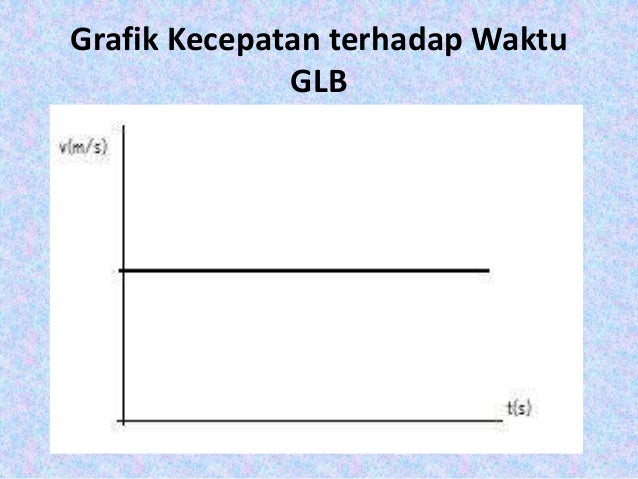 Grafik Kecepatan terhadap Waktu GLB

v(m/s)

t(s)